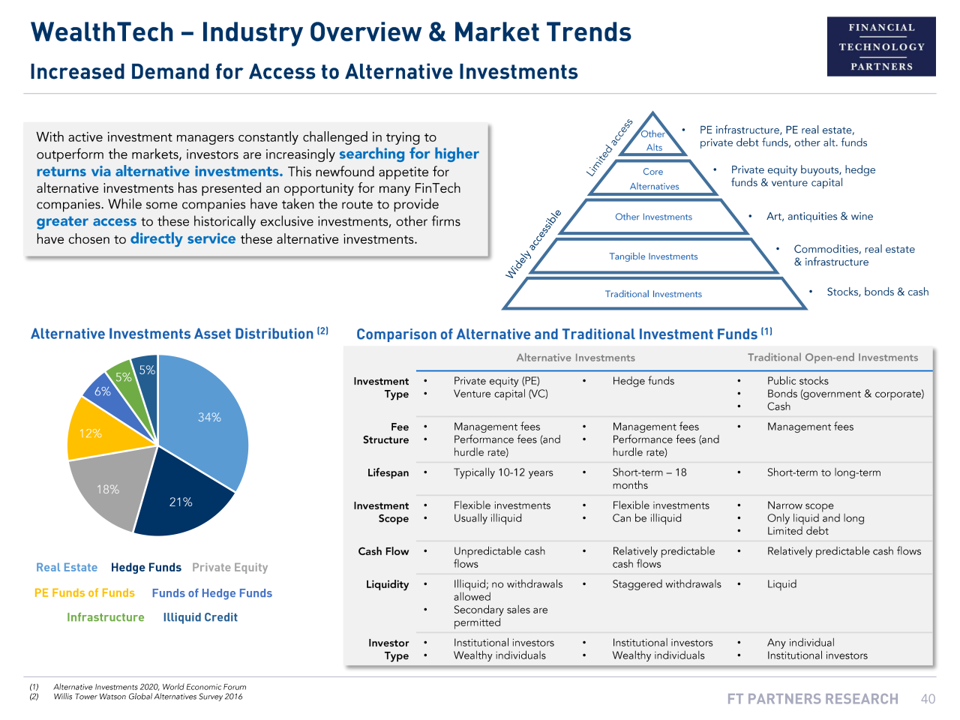 WealthTech – Industry Overview & Market Trends

Increased Demand for Access to Alternative Investments

FINANCIAL TECHNOLOGY PARTNERS

With active investment managers constantly challenged in trying to outperform the markets, investors are increasingly searching for higher returns via alternative investments. This newfound appetite for alternative investments has presented an opportunity for many FinTech companies. While some companies have taken the route to provide greater access to these historically exclusive investments, other firms have chosen to directly service these alternative investments.

Limited access

Widely accessible

Other Alts

Core Alternatives

Other Investments

Tangible Investments

Traditional Investments

• PE infrastructure, PE real estate, private debt funds, other alt. funds

• Private equity buyouts, hedge funds & venture capital

• Art, antiquities & wine

• Commodities, real estate & infrastructure

• Stocks, bonds & cash

Alternative Investments Asset Distribution $^{(2)}$

34%

21%

18%

12%

6%

5%

5%

Real Estate Hedge Funds Private Equity

PE Funds of Funds Funds of Hedge Funds

Infrastructure Illiquid Credit

Comparison of Alternative and Traditional Investment Funds $^{(1)}$

| | Alternative Investments | | Traditional Open-end Investments |
|---|---|---|---|
| Investment Type | • Private equity (PE) • Venture capital (VC) | • Hedge funds | • Public stocks • Bonds (government & corporate) • Cash |
| Fee Structure | • Management fees • Performance fees (and hurdle rate) | • Management fees • Performance fees (and hurdle rate) | • Management fees |
| Lifespan | • Typically 10-12 years | • Short-term – 18 months | • Short-term to long-term |
| Investment Scope | • Flexible investments • Usually illiquid | • Flexible investments • Can be illiquid | • Narrow scope • Only liquid and long • Limited debt |
| Cash Flow | • Unpredictable cash flows | • Relatively predictable cash flows | • Relatively predictable cash flows |
| Liquidity | • Illiquid; no withdrawals allowed • Secondary sales are permitted | • Staggered withdrawals | • Liquid |
| Investor Type | • Institutional investors • Wealthy individuals | • Institutional investors • Wealthy individuals | • Any individual • Institutional investors |

(1) Alternative Investments 2020, World Economic Forum
(2) Willis Tower Watson Global Alternatives Survey 2016

FT PARTNERS RESEARCH 40